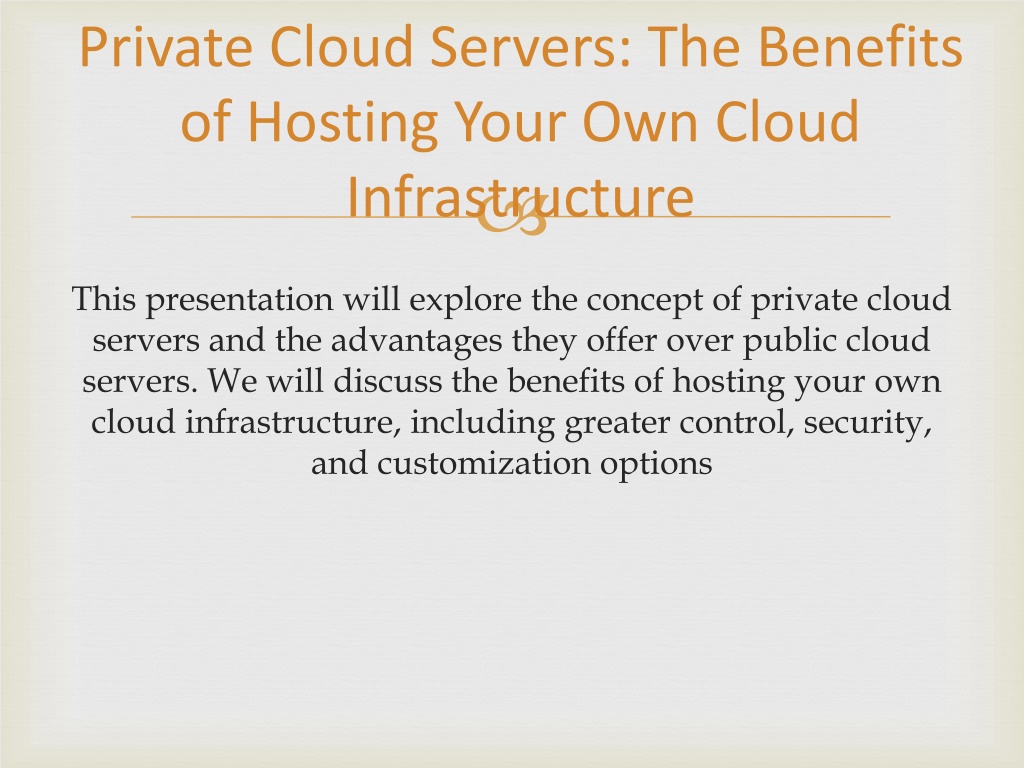 Private Cloud Servers: The Benefits of Hosting Your Own Cloud Infrastructure

This presentation will explore the concept of private cloud servers and the advantages they offer over public cloud servers. We will discuss the benefits of hosting your own cloud infrastructure, including greater control, security, and customization options